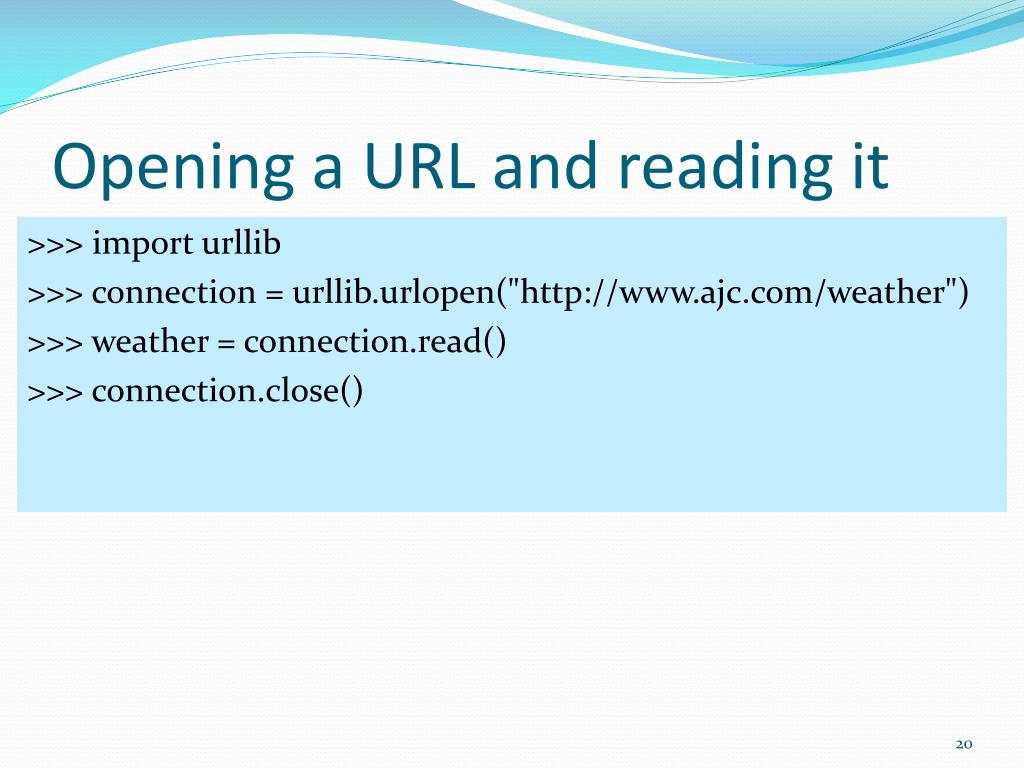 Opening a URL and reading it

>>> import urllib
>>> connection = urllib.urlopen("http://www.ajc.com/weather")
>>> weather = connection.read()
>>> connection.close()

20